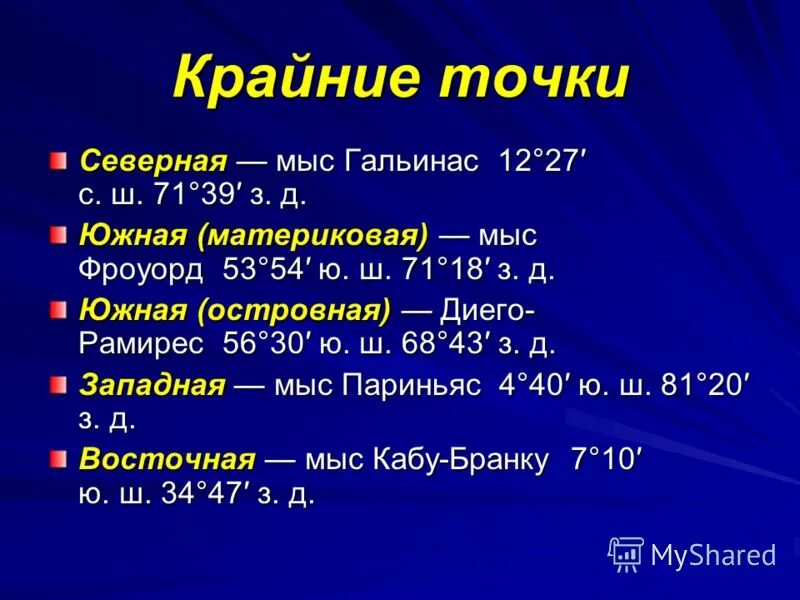 Крайние точки

Северная — мыс Гальинас 12°27′ с. ш. 71°39′ з. д.

Южная (материковая) — мыс Фроуорд 53°54′ ю. ш. 71°18′ з. д.

Южная (островная) — Диего-Рамирес 56°30′ ю. ш. 68°43′ з. д.

Западная — мыс Париньяс 4°40′ ю. ш. 81°20′ з. д.

Восточная — мыс Кабу-Бранку 7°10′ ю. ш. 34°47′ з. д.

MyShared